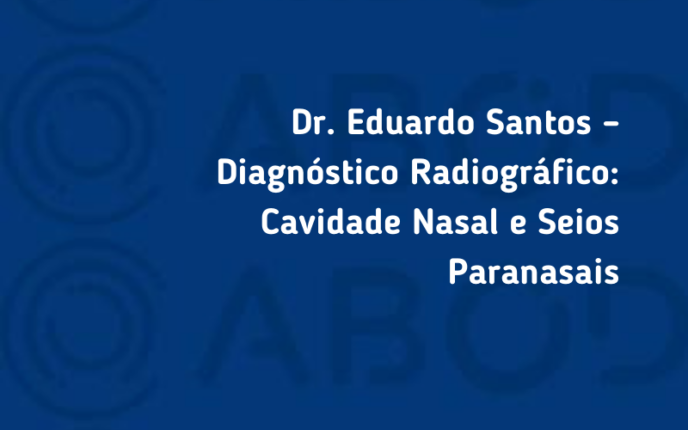 Dr. Eduardo Santos – Diagnóstico Radiográfico: Cavidade Nasal e Seios Paranasais